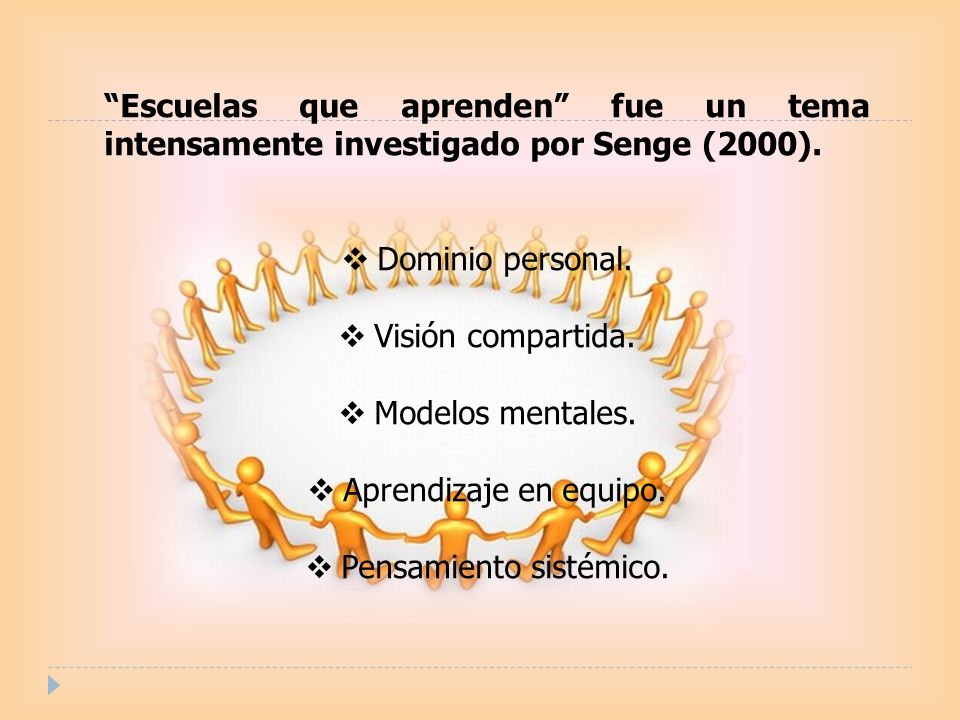 “Escuelas que aprenden” fue un tema intensamente investigado por Senge (2000).

❖ Dominio personal.

❖ Visión compartida.

❖ Modelos mentales.

❖ Aprendizaje en equipo.

❖ Pensamiento sistémico.